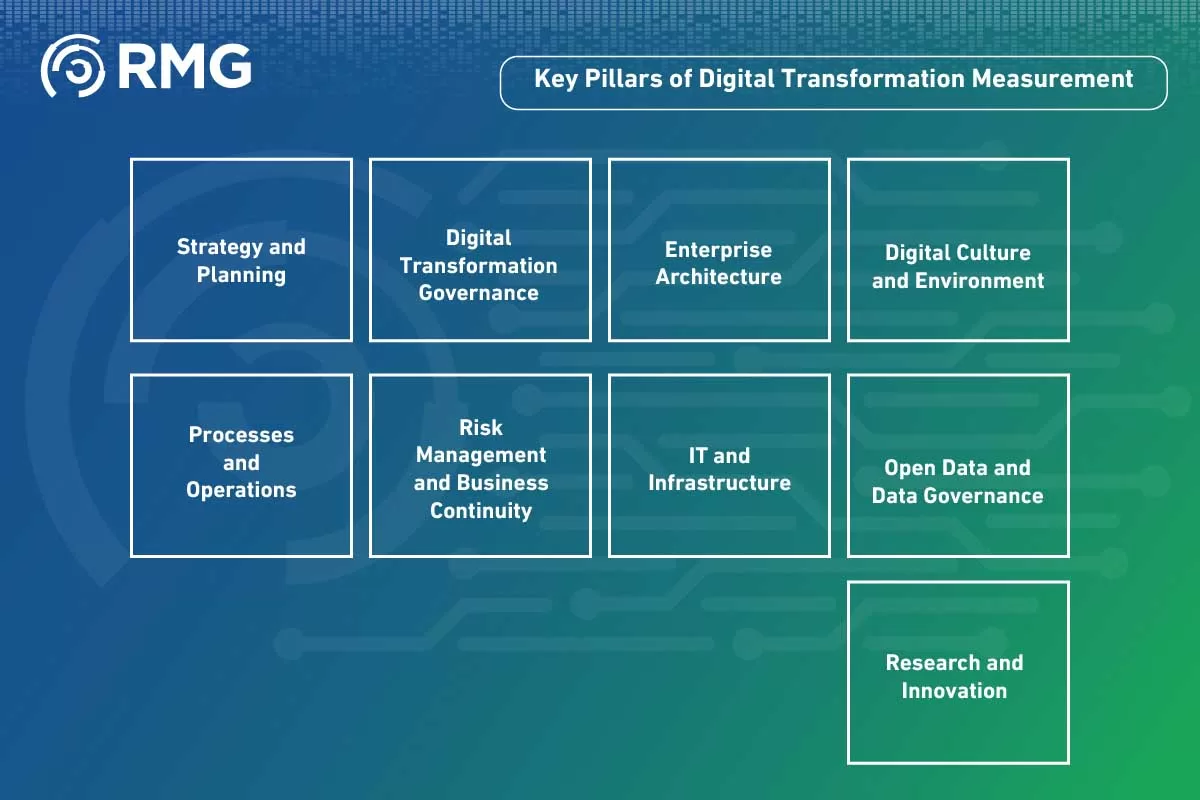 RMG

Key Pillars of Digital Transformation Measurement

Strategy and Planning

Digital Transformation Governance

Enterprise Architecture

Digital Culture and Environment

Processes and Operations

Risk Management and Business Continuity

IT and Infrastructure

Open Data and Data Governance

Research and Innovation